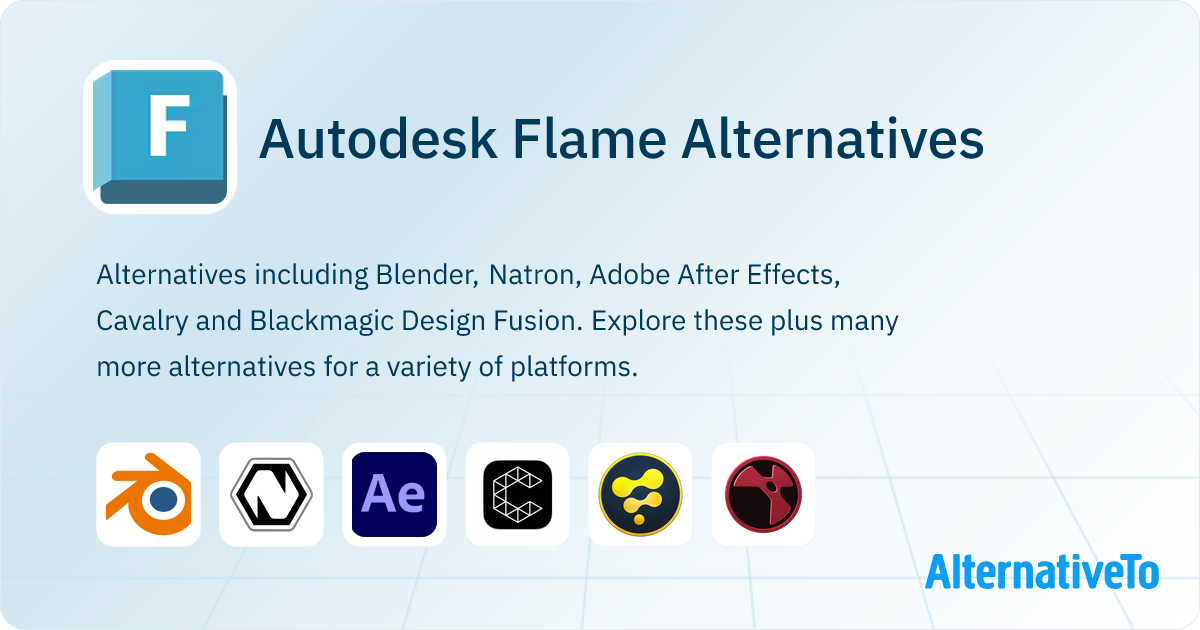 F

Autodesk Flame Alternatives

Alternatives including Blender, Natron, Adobe After Effects, Cavalry and Blackmagic Design Fusion. Explore these plus many more alternatives for a variety of platforms.

Ae

AlternativeTo